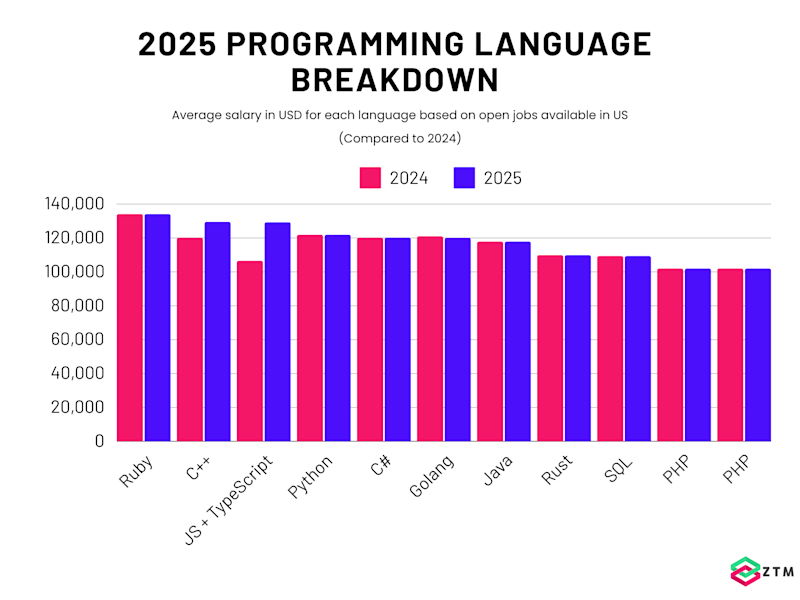 2025 PROGRAMMING LANGUAGE BREAKDOWN

Average salary in USD for each language based on open jobs available in US

(Compared to 2024)

2024 2025

140,000
120,000
100,000
80,000
60,000
40,000
20,000
0

Ruby
C++
JS + TypeScript
Python
C#
Golang
Java
Rust
SQL
PHP
PHP

ZTM